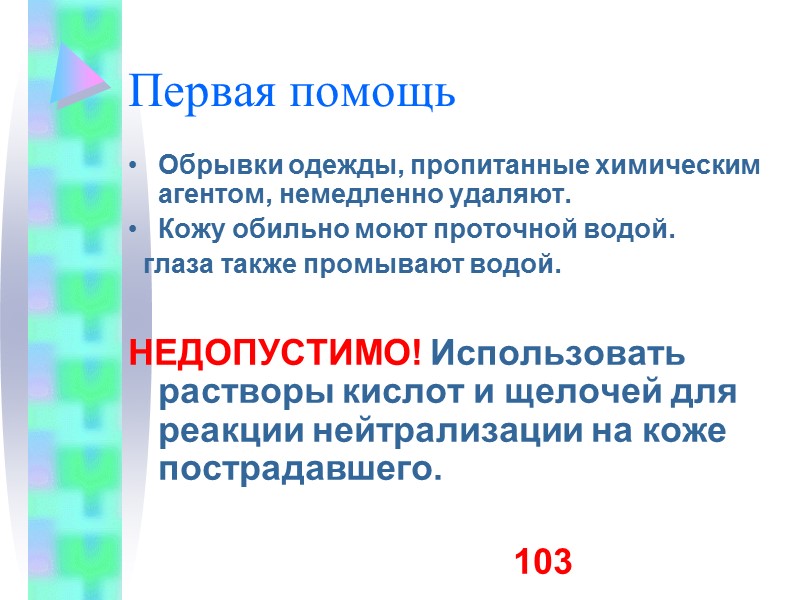 Первая помощь

• Обрывки одежды, пропитанные химическим агентом, немедленно удаляют.
• Кожу обильно моют проточной водой.
глаза также промывают водой.

НЕДОПУСТИМО! Использовать растворы кислот и щелочей для реакции нейтрализации на коже пострадавшего.

103